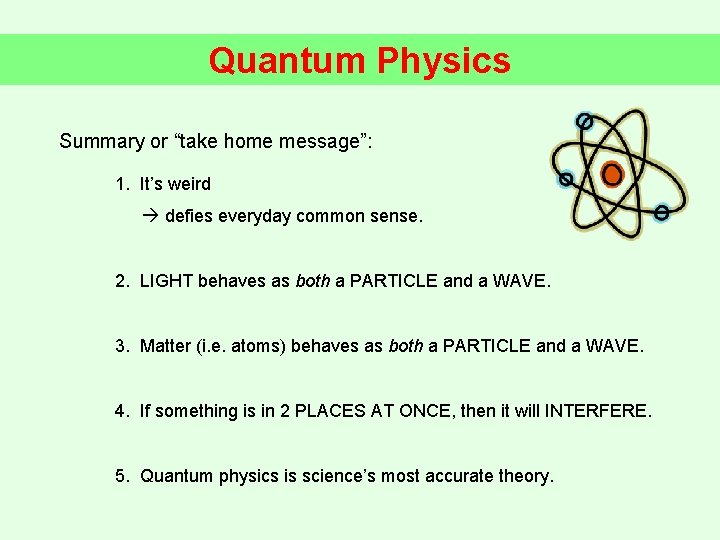 Quantum Physics

Summary or "take home message":

1. It's weird

→ defies everyday common sense.

2. LIGHT behaves as both a PARTICLE and a WAVE.

3. Matter (i.e. atoms) behaves as both a PARTICLE and a WAVE.

4. If something is in 2 PLACES AT ONCE, then it will INTERFERE.

5. Quantum physics is science's most accurate theory.